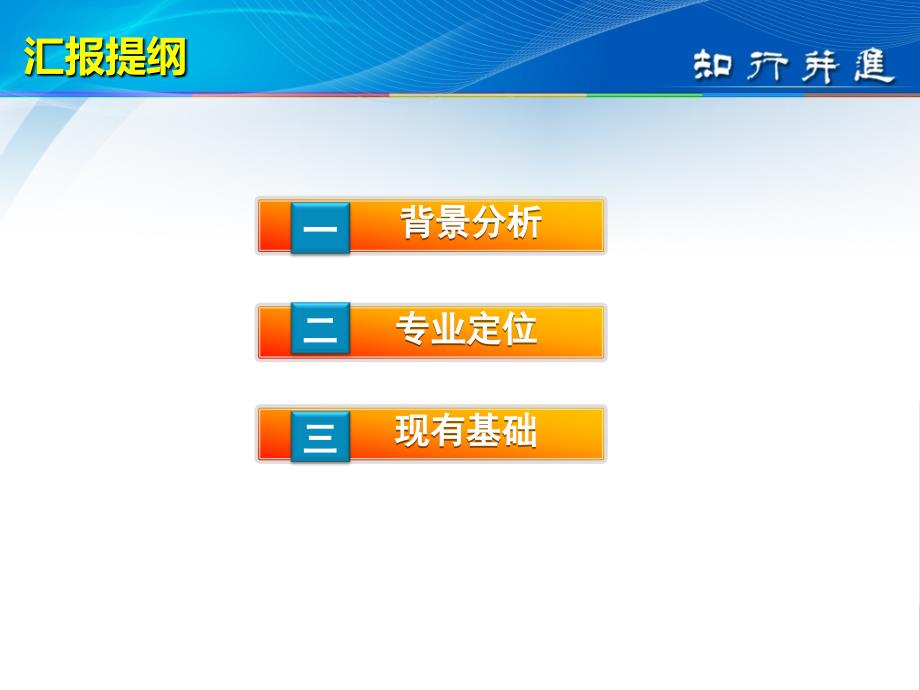 汇报提纲

知行并進

一 背景分析

二 专业定位

三 现有基础